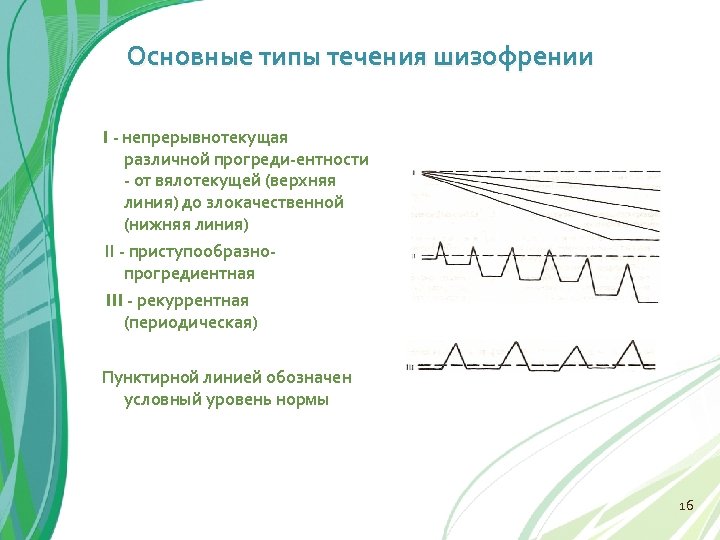 Основные типы течения шизофрении

I - непрерывнотекущая различной прогреди-ентности - от вялотекущей (верхняя линия) до злокачественной (нижняя линия)

II - приступообразно-прогредиентная

III - рекуррентная (периодическая)

Пунктирной линией обозначен условный уровень нормы

I

II

III

16